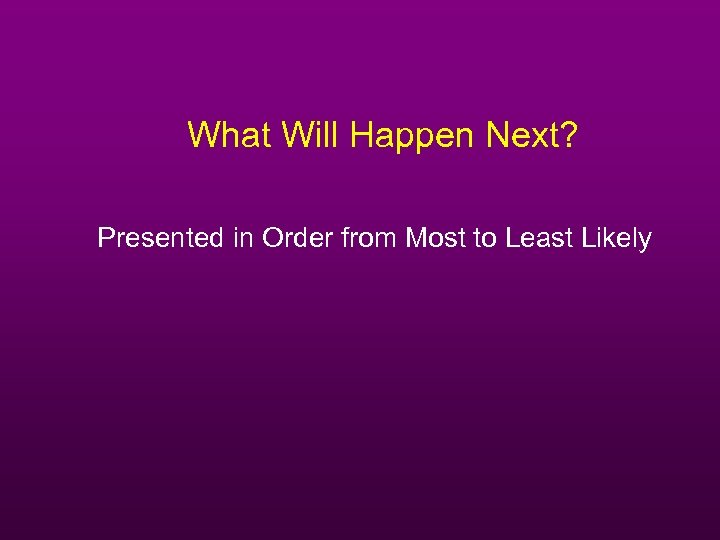 What Will Happen Next?

Presented in Order from Most to Least Likely